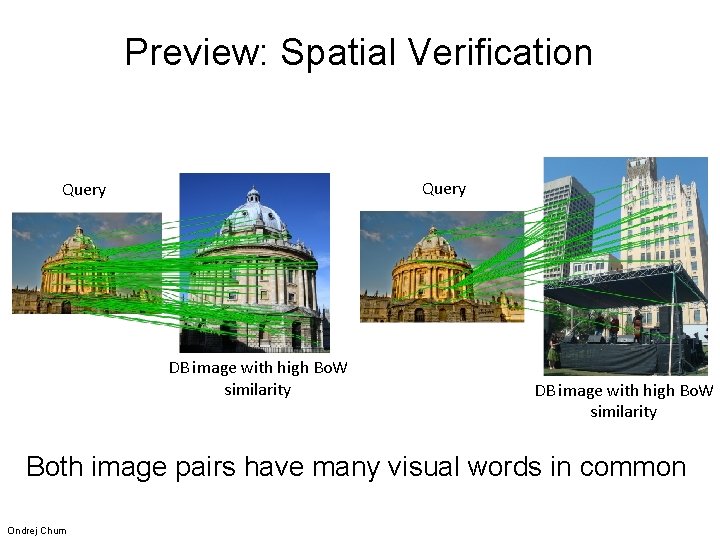 Preview: Spatial Verification

Query

DB image with high BoW similarity

Query

DB image with high BoW similarity

Both image pairs have many visual words in common

Ondrej Chum